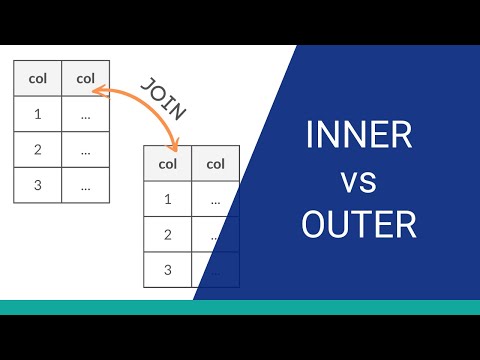 | col | col |
|---|---|
| 1 | ... |
| 2 | ... |
| 3 | ... |

JOIN

| col | col |
|---|---|
| 1 | ... |
| 2 | ... |
| 3 | ... |

INNER
vs
OUTER